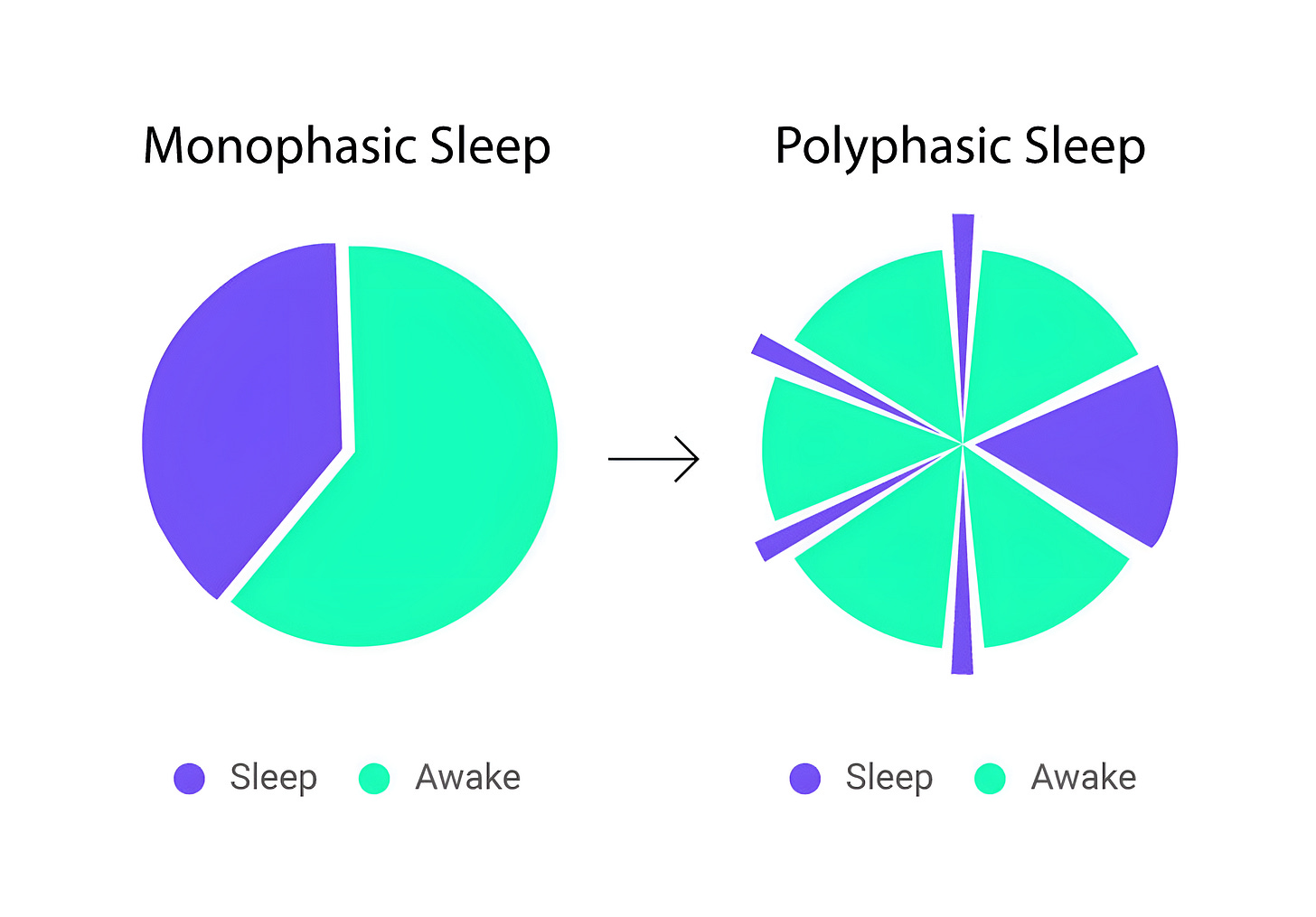 Monophasic Sleep

Sleep Awake

Polyphasic Sleep

Sleep Awake